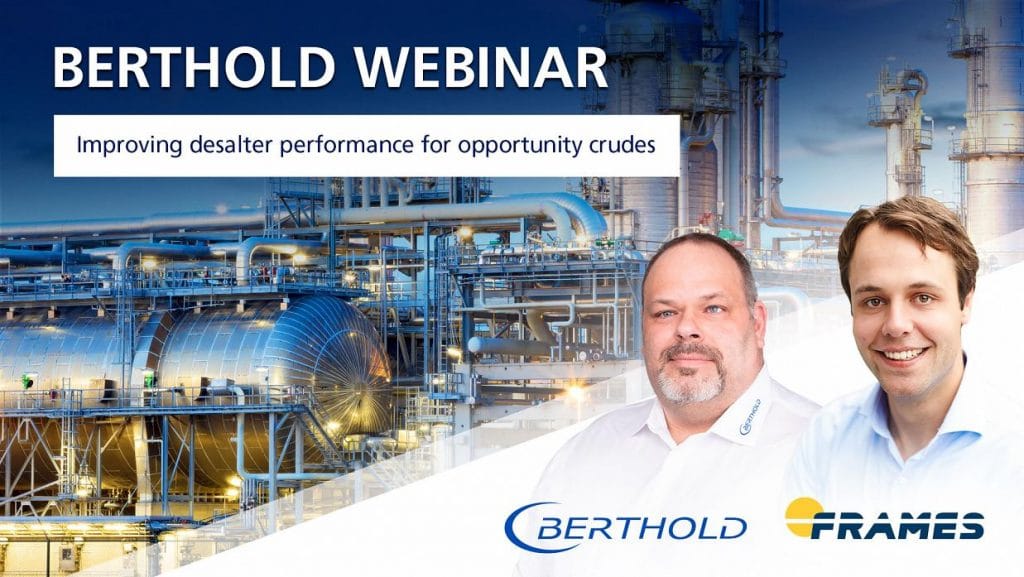 BERTHOLD WEBINAR

Improving desalter performance for opportunity crudes

BERTHOLD

BERTHOLD

FRAMES